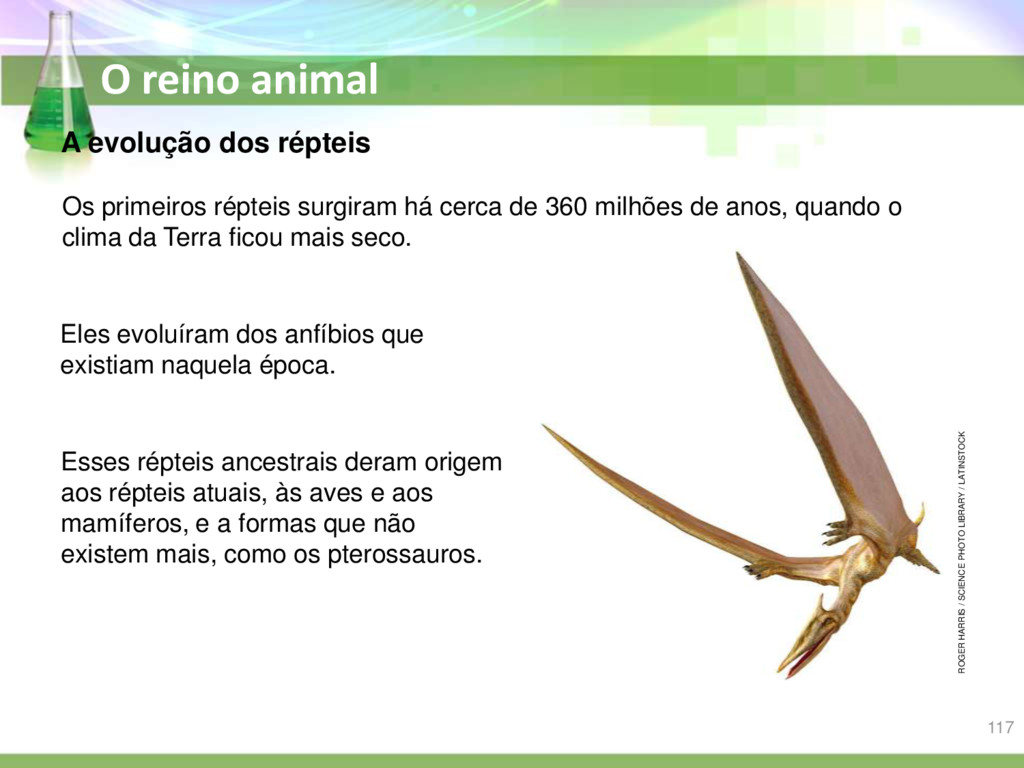 O reino animal

A evolução dos répteis

Os primeiros répteis surgiram há cerca de 360 milhões de anos, quando o clima da Terra ficou mais seco.

Eles evoluíram dos anfíbios que existiam naquela época.

Esses répteis ancestrais deram origem aos répteis atuais, às aves e aos mamíferos, e a formas que não existem mais, como os pterossauros.

ROGER HARRIS / SCIENCE PHOTO LIBRARY / LATINSTOCK

117